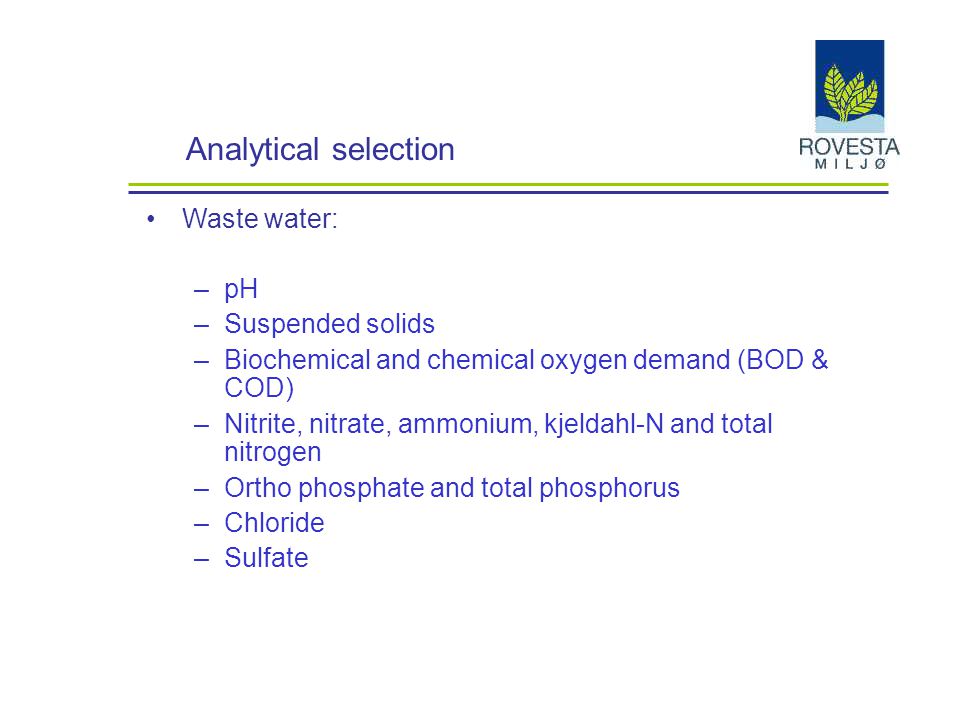 Analytical selection

ROVESTA
MILJØ

• Waste water:

– pH
– Suspended solids
– Biochemical and chemical oxygen demand (BOD & COD)
– Nitrite, nitrate, ammonium, kjeldahl-N and total nitrogen
– Ortho phosphate and total phosphorus
– Chloride
– Sulfate